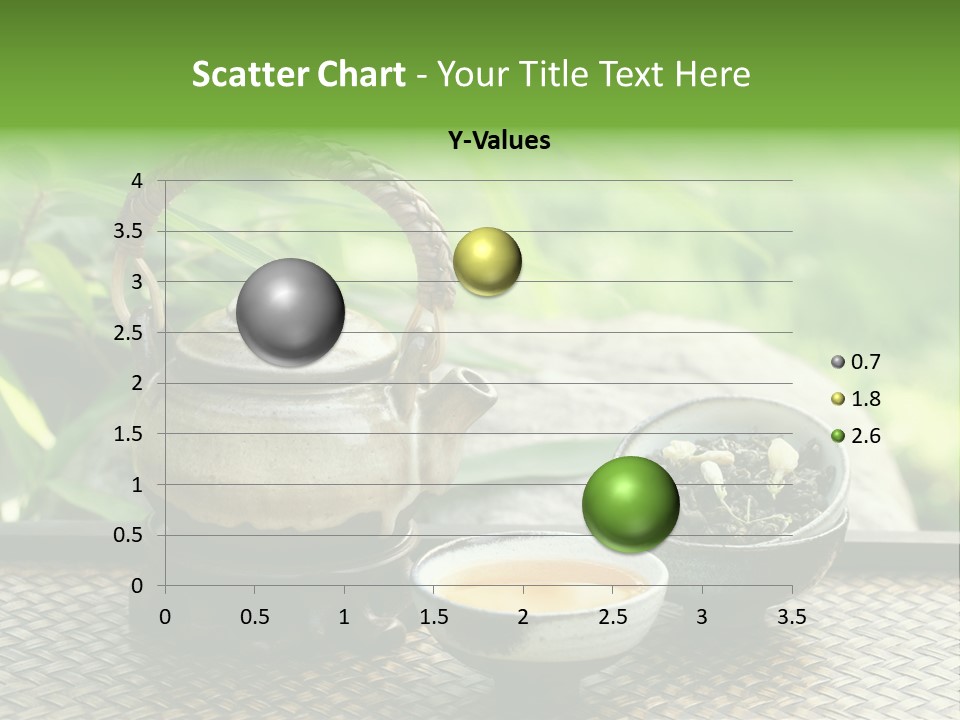 Scatter Chart - Your Title Text Here

Y-Values

4
3.5
3
2.5
2
1.5
1
0.5
0

0 0.5 1 1.5 2 2.5 3 3.5

0.7
1.8
2.6